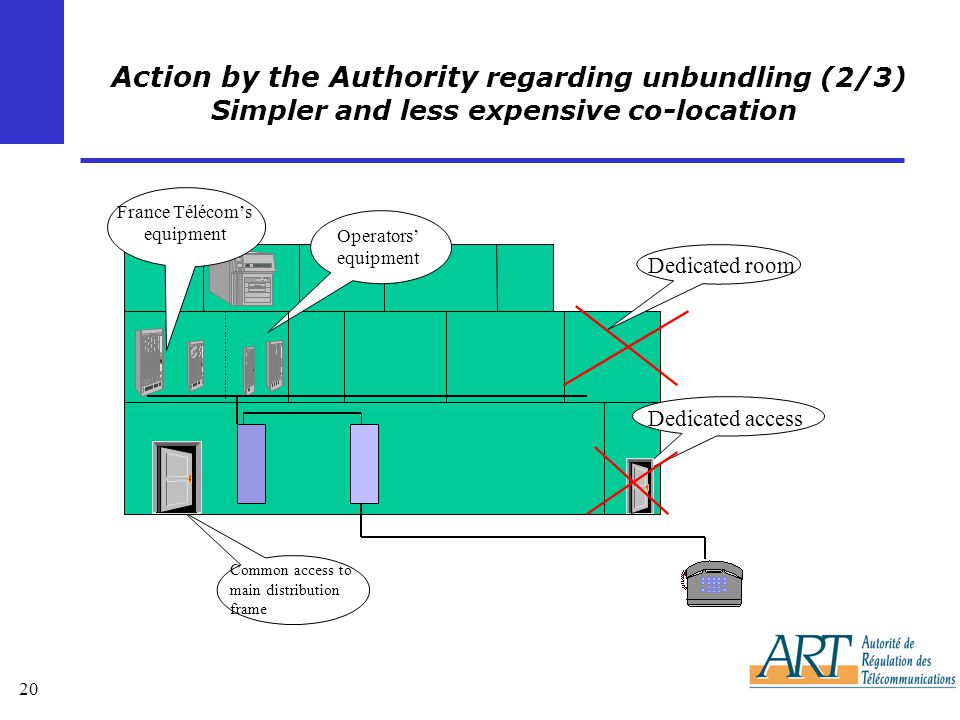 Action by the Authority regarding unbundling (2/3)
Simpler and less expensive co-location

France Télécom's equipment

Operators' equipment

Dedicated room

Dedicated access

Common access to main distribution frame

20

ART Autorité de Régulation des Télécommunications